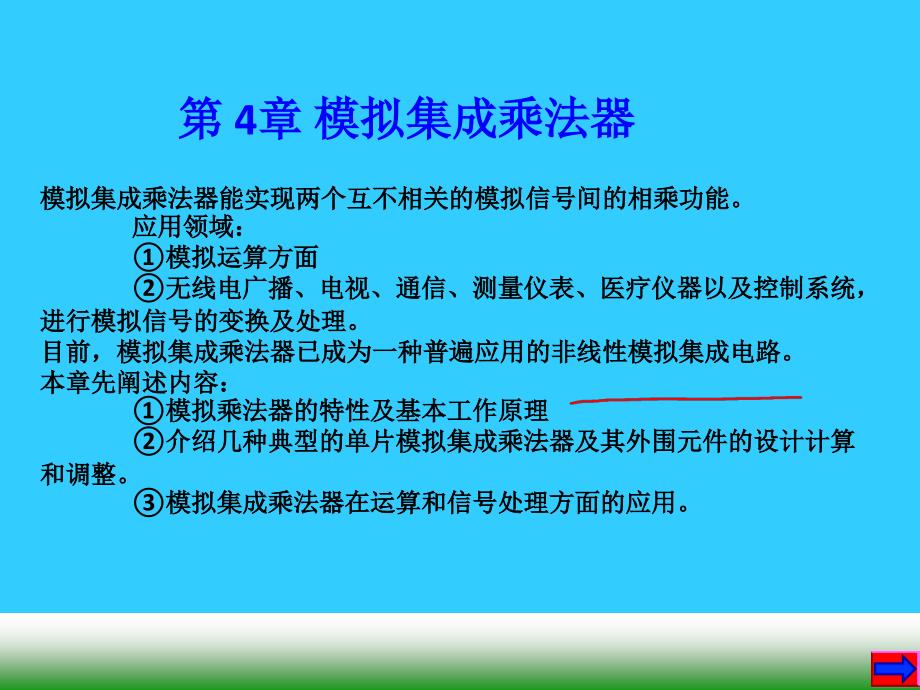 第 4章 模拟集成乘法器

模拟集成乘法器能实现两个互不相关的模拟信号间的相乘功能。

应用领域：

①模拟运算方面

②无线电广播、电视、通信、测量仪表、医疗仪器以及控制系统，进行模拟信号的变换及处理。

目前，模拟集成乘法器已成为一种普遍应用的非线性模拟集成电路。

本章先阐述内容：

①模拟乘法器的特性及基本工作原理

②介绍几种典型的单片模拟集成乘法器及其外围元件的设计计算和调整。

③模拟集成乘法器在运算和信号处理方面的应用。